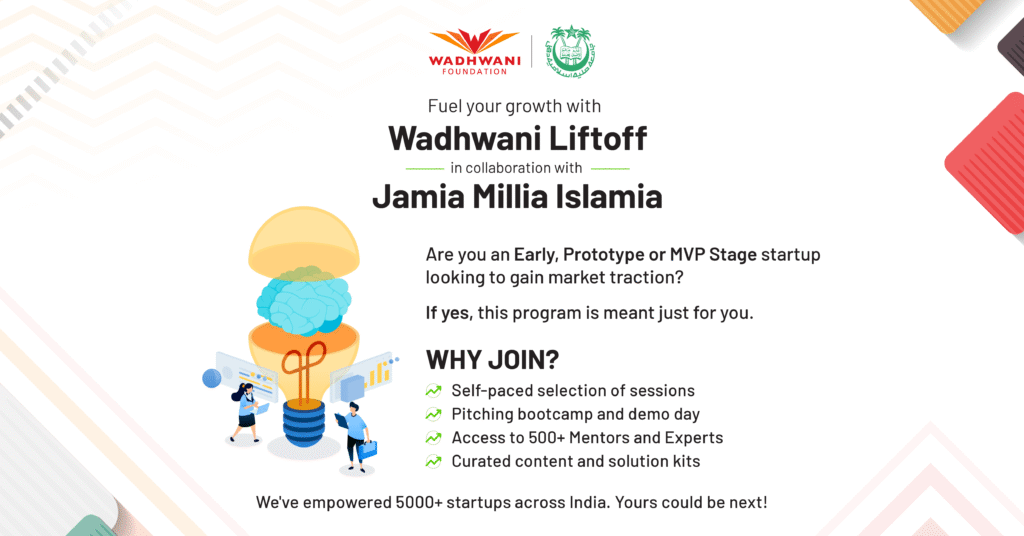 WADHWANI FOUNDATION

Fuel your growth with

Wadhwani Liftoff

in collaboration with

Jamia Millia Islamia

Are you an Early, Prototype or MVP Stage startup looking to gain market traction?

If yes, this program is meant just for you.

WHY JOIN?

Self-paced selection of sessions

Pitching bootcamp and demo day

Access to 500+ Mentors and Experts

Curated content and solution kits

We've empowered 5000+ startups across India. Yours could be next!